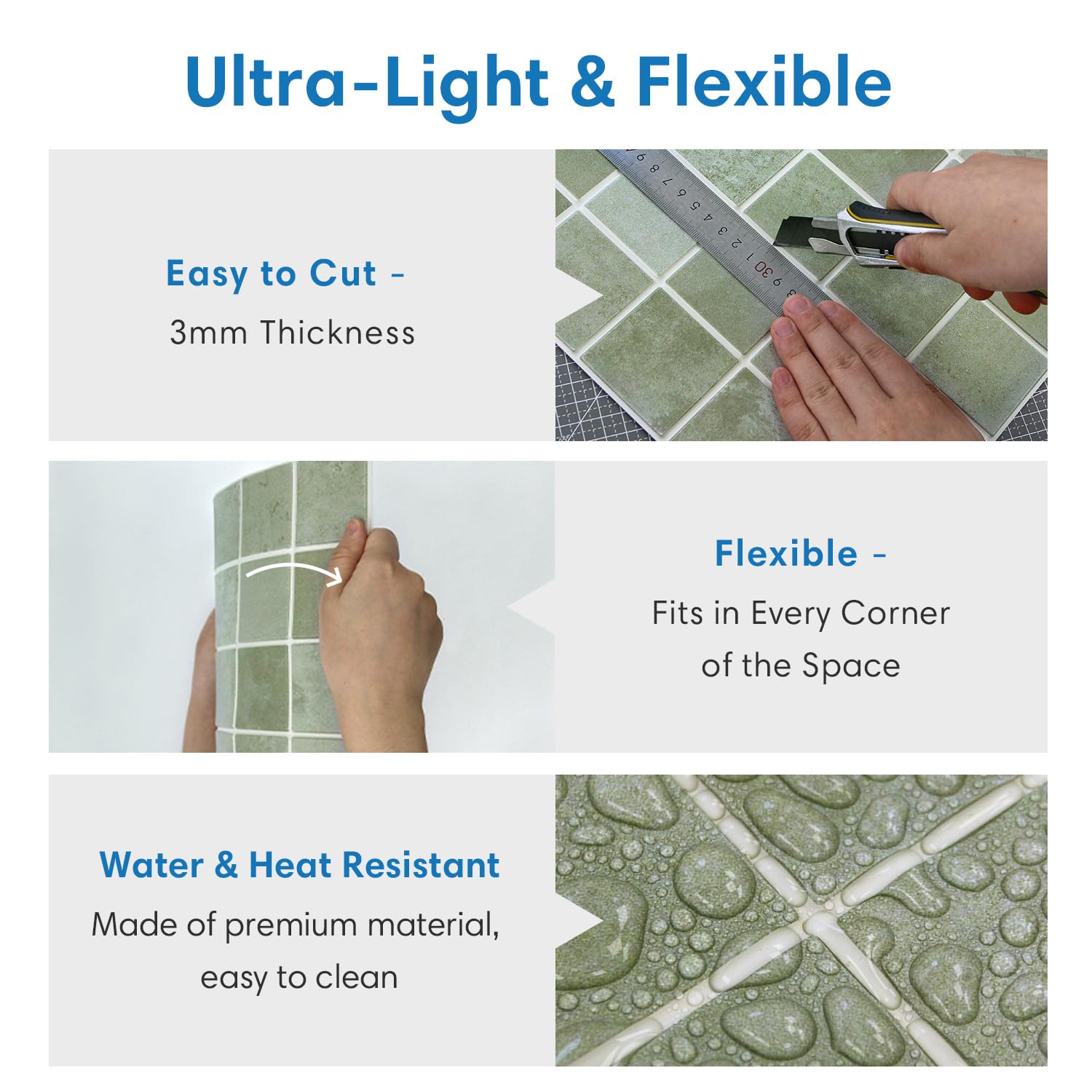 Ultra-Light & Flexible

Easy to Cut -
3mm Thickness

Flexible -
Fits in Every Corner of the Space

Water & Heat Resistant
Made of premium material, easy to clean